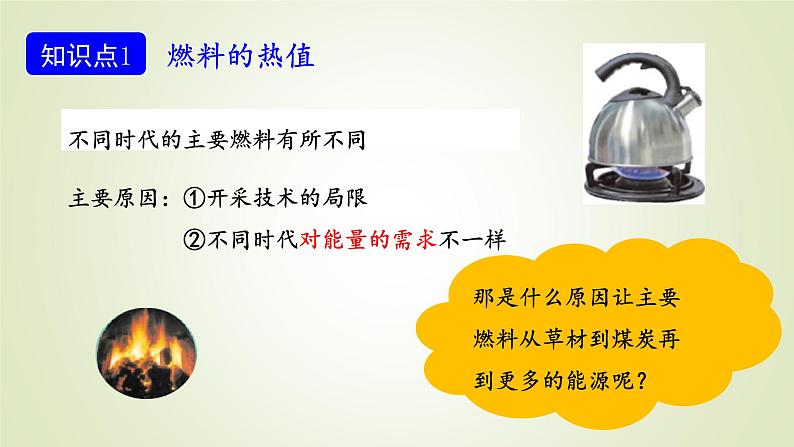 知识点1 燃料的热值

不同时代的主要燃料有所不同

主要原因：①开采技术的局限

②不同时代对能量的需求不一样

那是什么原因让主要燃料从草材到煤炭再到更多的能源呢？